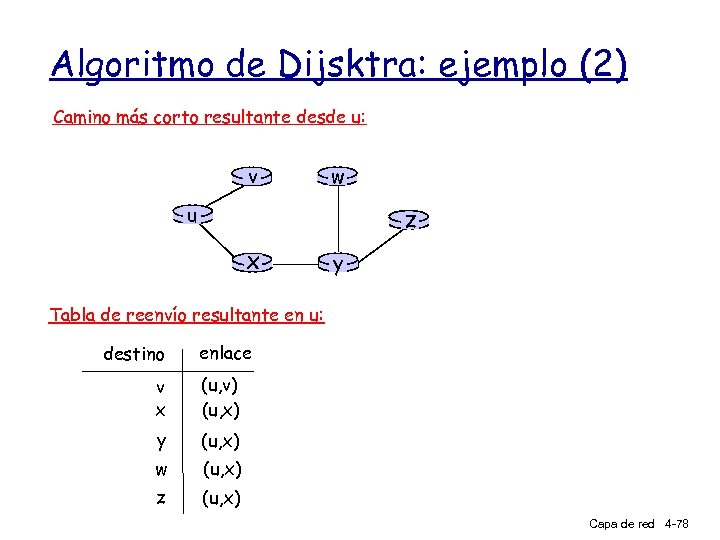 Algoritmo de Dijsktra: ejemplo (2)

Camino más corto resultante desde u:

v w u z x y

Tabla de reenvío resultante en u:

| destino | enlace |
|---|---|
| v | (u,v) |
| x | (u,x) |
| y | (u,x) |
| w | (u,x) |
| z | (u,x) |

Capa de red 4-78